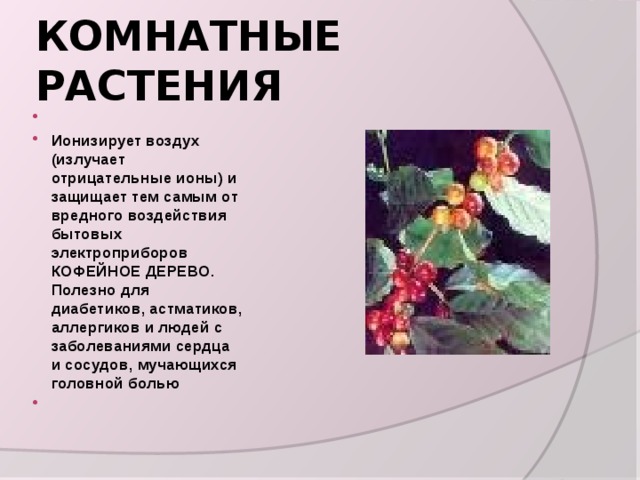 КОМНАТНЫЕ РАСТЕНИЯ

Ионизирует воздух (излучает отрицательные ионы) и защищает тем самым от вредного воздействия бытовых электроприборов КОФЕЙНОЕ ДЕРЕВО. Полезно для диабетиков, астматиков, аллергиков и людей с заболеваниями сердца и сосудов, мучающихся головной болью